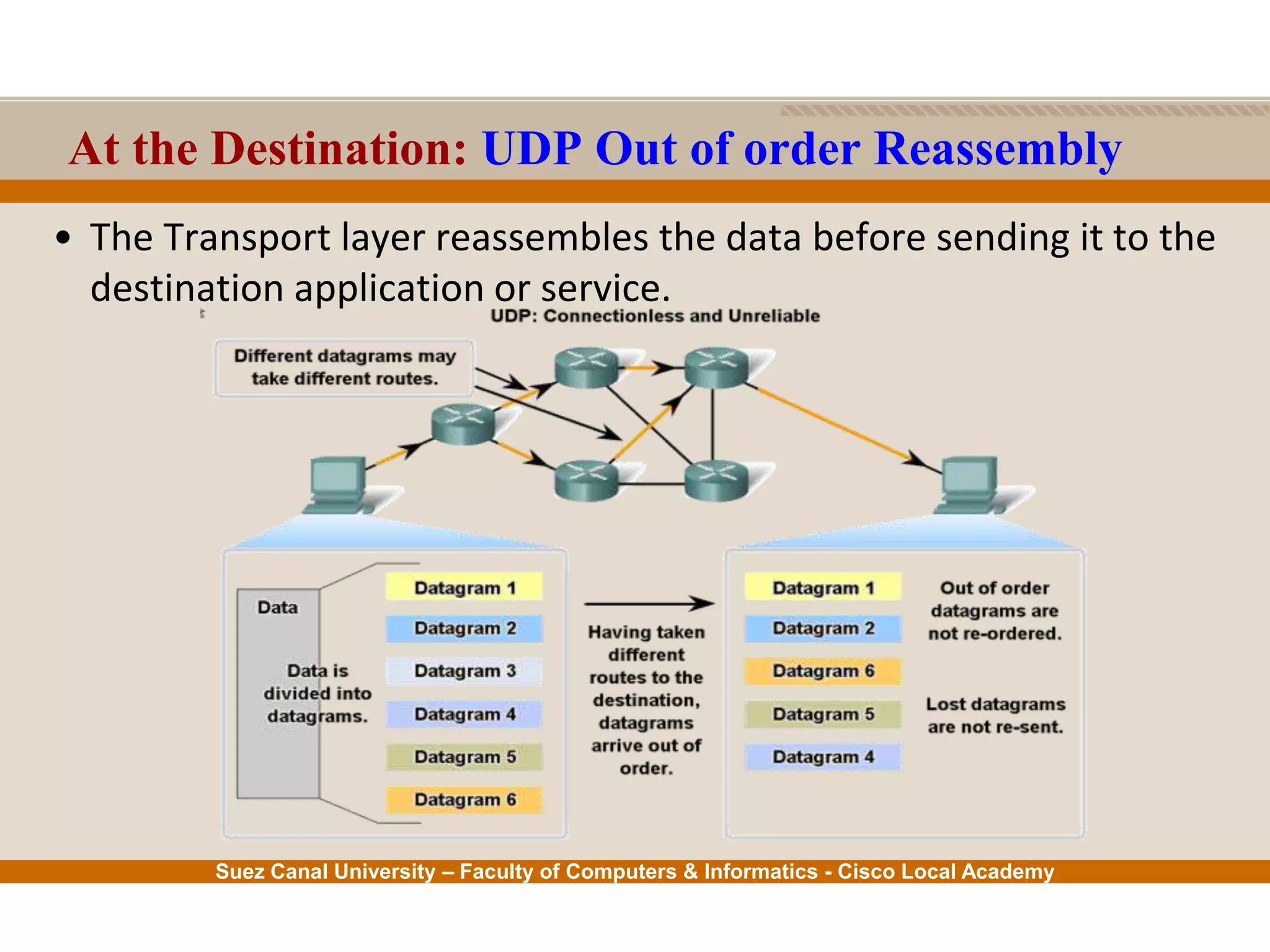 At the Destination: UDP Out of order Reassembly

• The Transport layer reassembles the data before sending it to the destination application or service.

UDP: Connectionless and Unreliable

Different datagrams may take different routes.

Data

Data is divided into datagrams.

Datagram 1
Datagram 2
Datagram 3
Datagram 4
Datagram 5
Datagram 6

Having taken different routes to the destination, datagrams arrive out of order.

Datagram 1
Datagram 2
Datagram 6
Datagram 5
Datagram 4

Out of order datagrams are not re-ordered.

Lost datagrams are not re-sent.

Suez Canal University – Faculty of Computers & Informatics - Cisco Local Academy